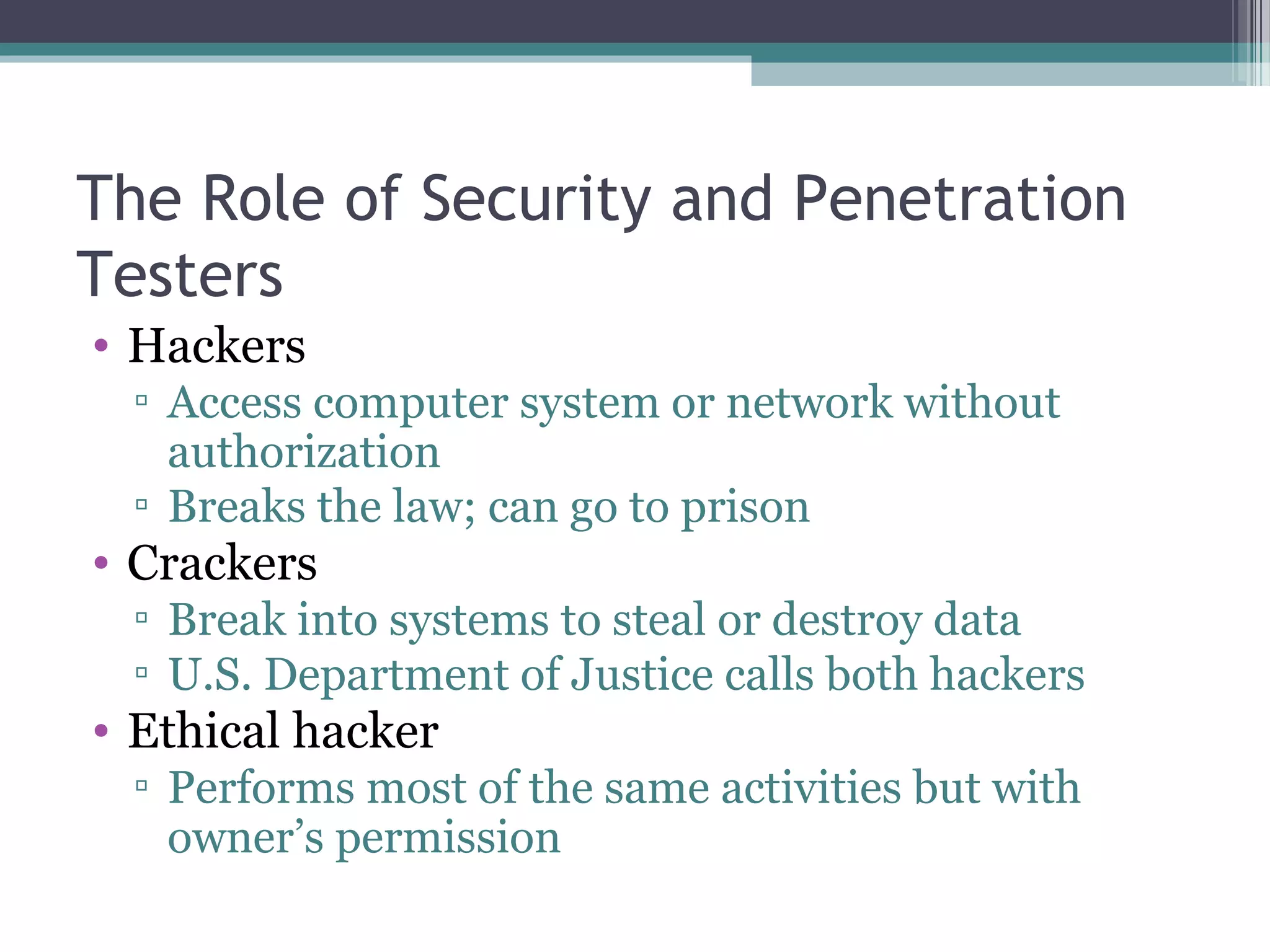 The Role of Security and Penetration Testers

• Hackers
▫ Access computer system or network without authorization
▫ Breaks the law; can go to prison
• Crackers
▫ Break into systems to steal or destroy data
▫ U.S. Department of Justice calls both hackers
• Ethical hacker
▫ Performs most of the same activities but with owner's permission